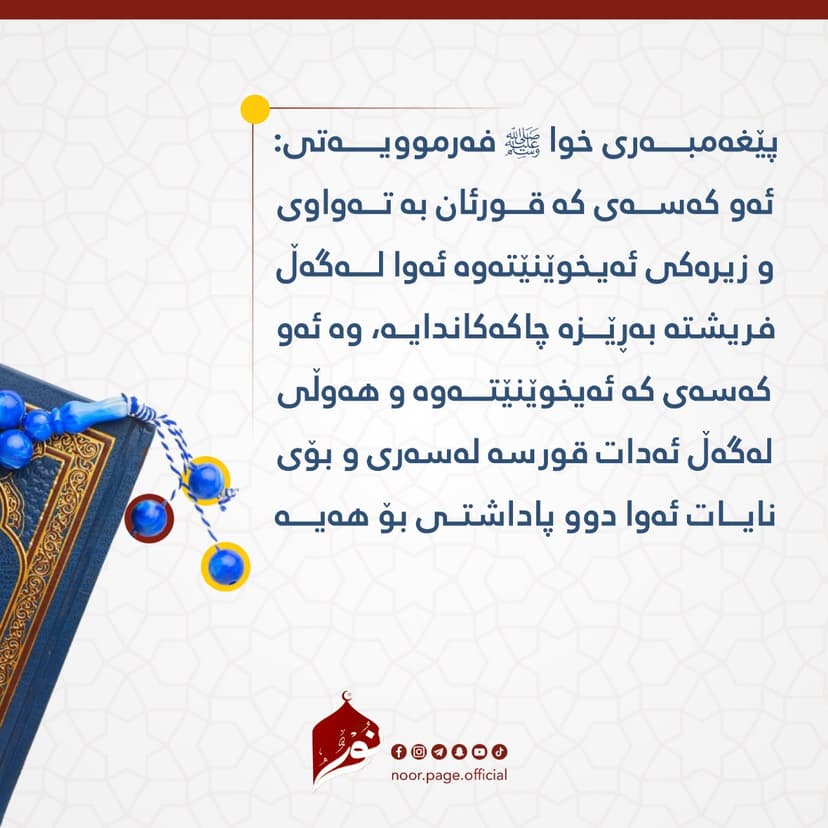 پێغەمبەری خوا ﷺ فەرموویەتی:
ئەو کەسەی کە قورئان بە تەواوی و زیرەکی ئەیخوێنێتەوە ئەوا لەگەڵ فریشتە بەڕێزە چاکەکاندایە، وە ئەو کەسەی کە ئەیخوێنێتەوە و هەوڵی لەگەڵ ئەدات قورسە لەسەری و بۆی نایات ئەوا دوو پاداشتی بۆ هەیە

نور
noor.page.official